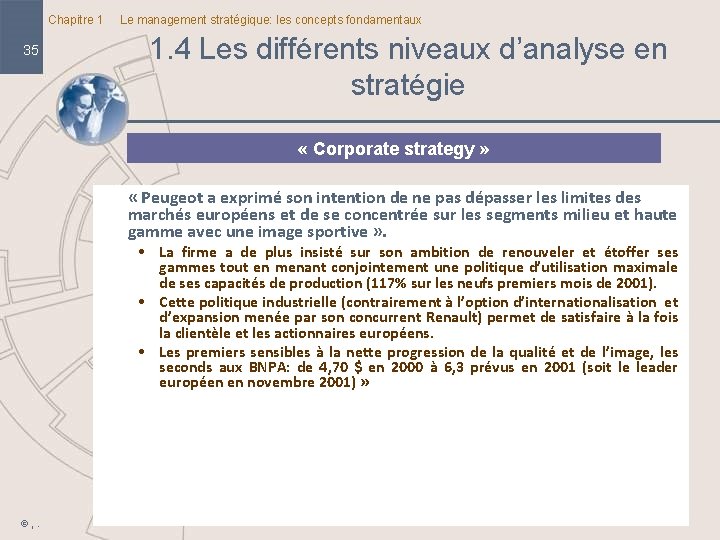 Chapitre 1 Le management stratégique: les concepts fondamentaux

35

1.4 Les différents niveaux d'analyse en stratégie

« Corporate strategy »

« Peugeot a exprimé son intention de ne pas dépasser les limites des marchés européens et de se concentrée sur les segments milieu et haute gamme avec une image sportive ».

• La firme a de plus insisté sur son ambition de renouveler et étoffer ses gammes tout en menant conjointement une politique d'utilisation maximale de ses capacités de production (117% sur les neufs premiers mois de 2001).

• Cette politique industrielle (contrairement à l'option d'internationalisation et d'expansion menée par son concurrent Renault) permet de satisfaire à la fois la clientèle et les actionnaires européens.

• Les premiers sensibles à la nette progression de la qualité et de l'image, les seconds aux BNPA: de 4,70 $ en 2000 à 6,3 prévus en 2001 (soit le leader européen en novembre 2001) »

© , .